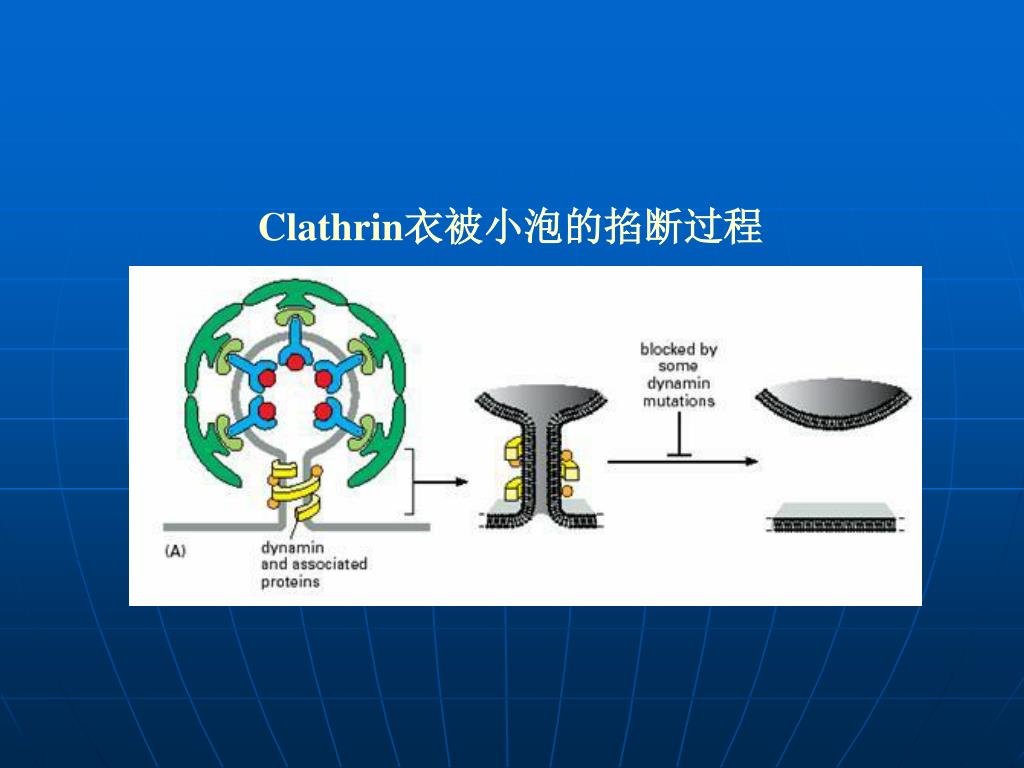 Clathrin衣被小泡的掐断过程

blocked by some dynamin mutations

(A)

dynamin and associated proteins